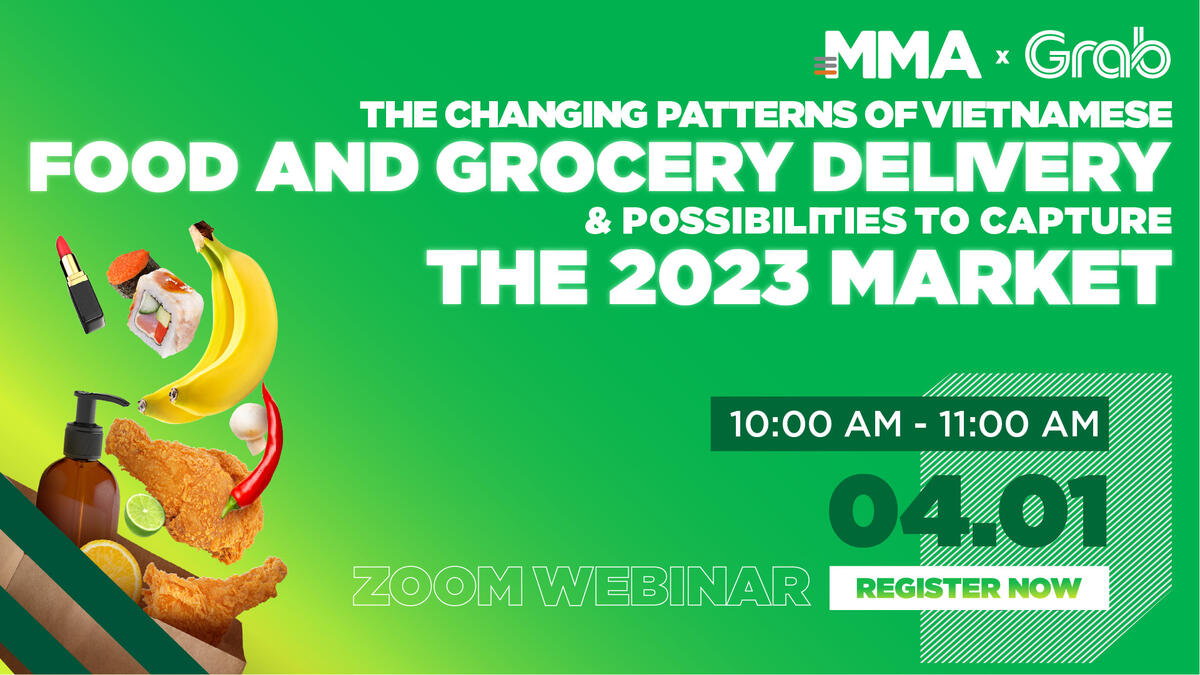 MMA x Grab

THE CHANGING PATTERNS OF VIETNAMESE
FOOD AND GROCERY DELIVERY
& POSSIBILITIES TO CAPTURE
THE 2023 MARKET

10:00 AM - 11:00 AM

04.01

ZOOM WEBINAR

REGISTER NOW